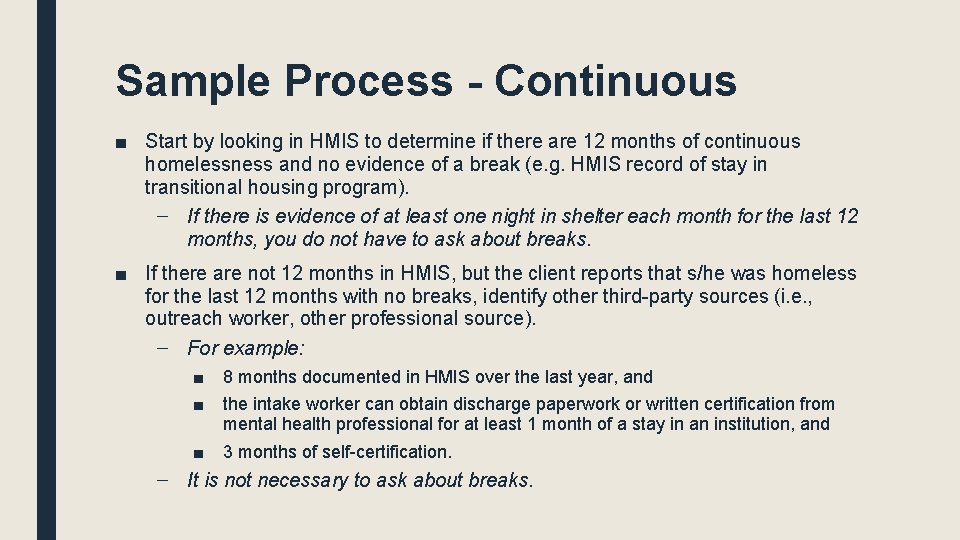 Sample Process - Continuous

■ Start by looking in HMIS to determine if there are 12 months of continuous homelessness and no evidence of a break (e.g. HMIS record of stay in transitional housing program).

– If there is evidence of at least one night in shelter each month for the last 12 months, you do not have to ask about breaks.

■ If there are not 12 months in HMIS, but the client reports that s/he was homeless for the last 12 months with no breaks, identify other third-party sources (i.e., outreach worker, other professional source).

– For example:

■ 8 months documented in HMIS over the last year, and

■ the intake worker can obtain discharge paperwork or written certification from mental health professional for at least 1 month of a stay in an institution, and

■ 3 months of self-certification.

– It is not necessary to ask about breaks.